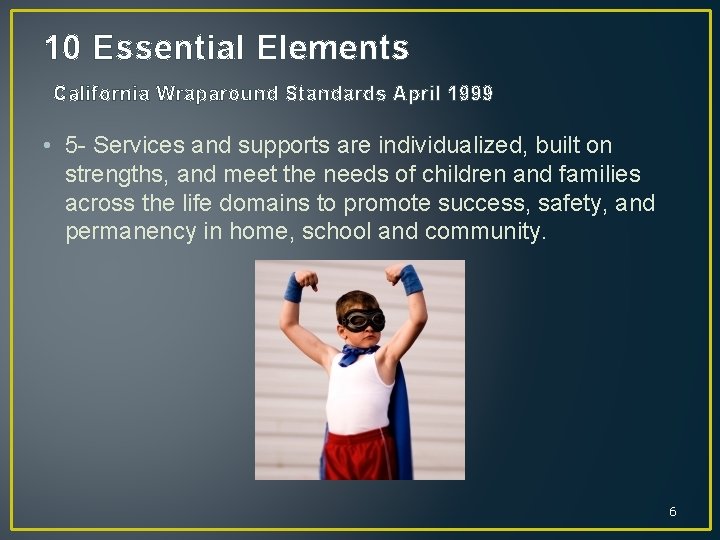 10 Essential Elements

California Wraparound Standards April 1999

• 5- Services and supports are individualized, built on strengths, and meet the needs of children and families across the life domains to promote success, safety, and permanency in home, school and community.

6